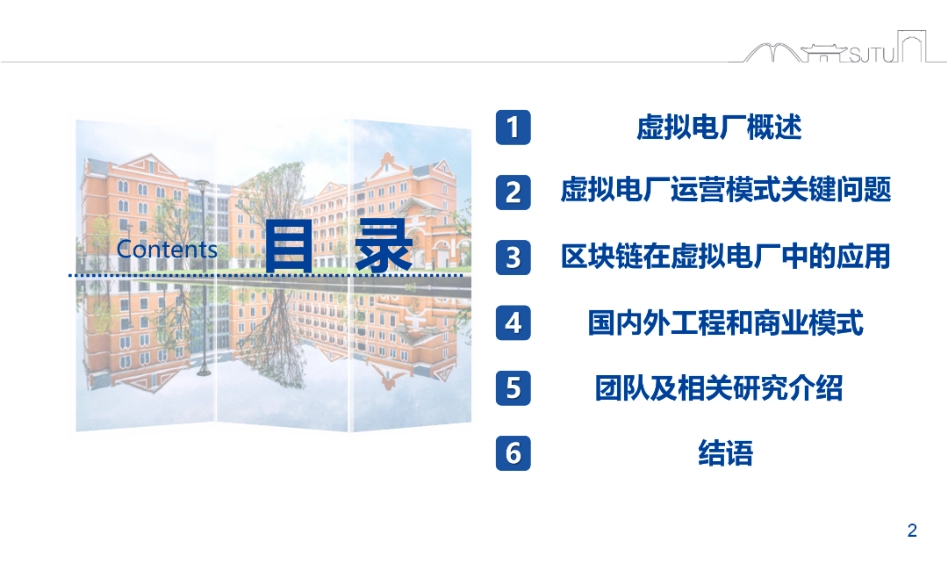 SJTU

Contents 目录

1 虚拟电厂概述

2 虚拟电厂运营模式关键问题

3 区块链在虚拟电厂中的应用

4 国内外工程和商业模式

5 团队及相关研究介绍

6 结语

2